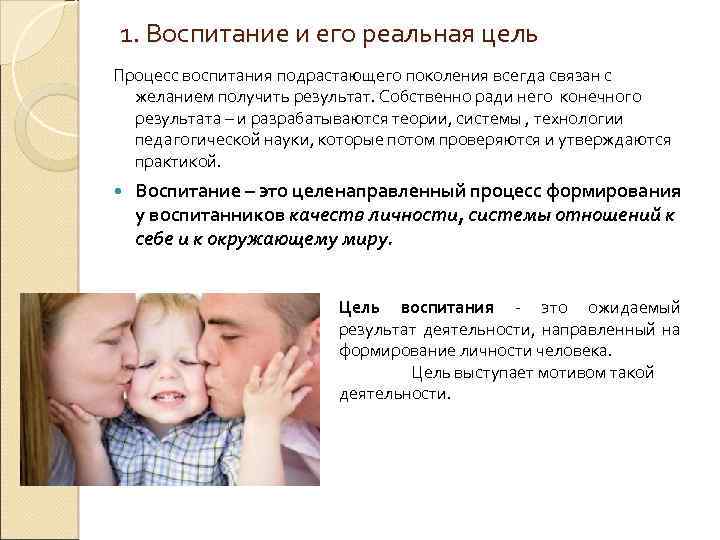 1. Воспитание и его реальная цель

Процесс воспитания подрастающего поколения всегда связан с желанием получить результат. Собственно ради него конечного результата – и разрабатываются теории, системы , технологии педагогической науки, которые потом проверяются и утверждаются практикой.

Воспитание – это целенаправленный процесс формирования у воспитанников качеств личности, системы отношений к себе и к окружающему миру.

Цель воспитания - это ожидаемый результат деятельности, направленный на формирование личности человека.

Цель выступает мотивом такой деятельности.